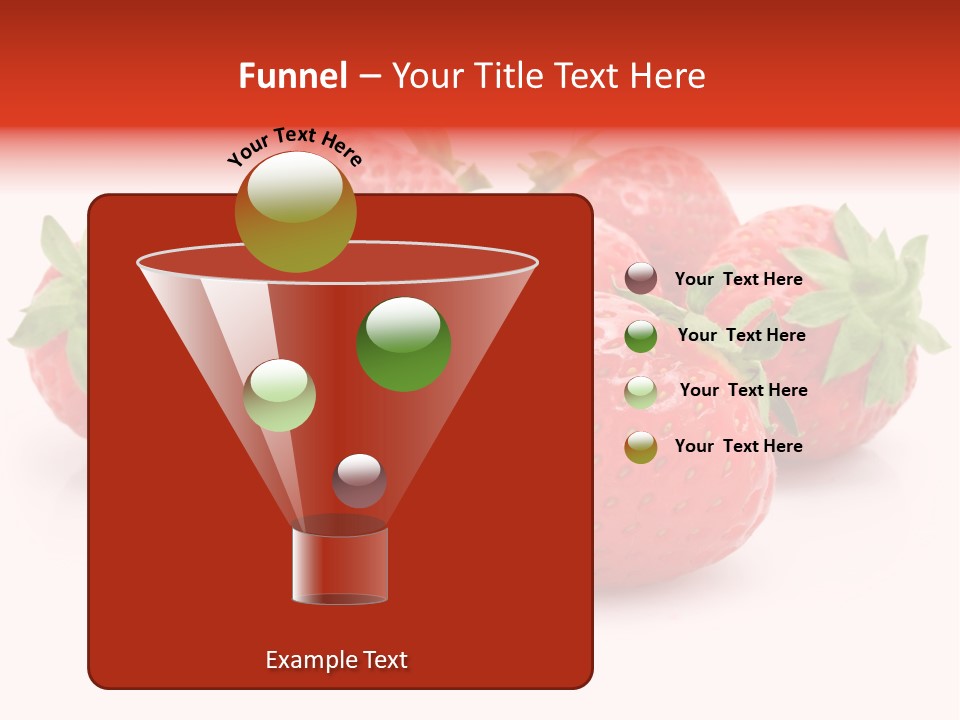 Funnel – Your Title Text Here

Your Text Here

Your Text Here

Your Text Here

Your Text Here

Your Text Here

Example Text